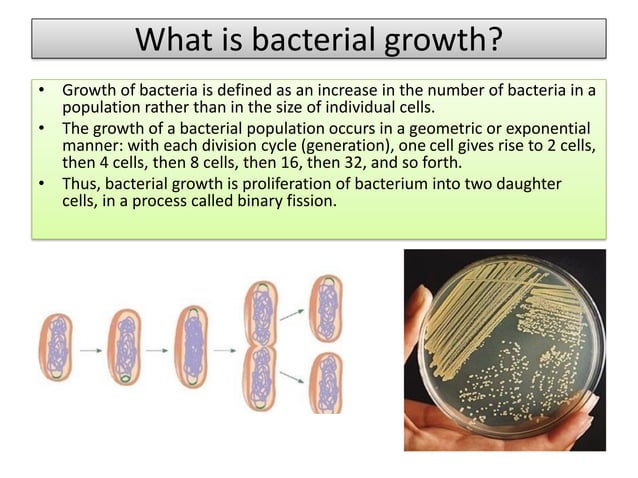 What is bacterial growth?

• Growth of bacteria is defined as an increase in the number of bacteria in a population rather than in the size of individual cells.
• The growth of a bacterial population occurs in a geometric or exponential manner: with each division cycle (generation), one cell gives rise to 2 cells, then 4 cells, then 8 cells, then 16, then 32, and so forth.
• Thus, bacterial growth is proliferation of bacterium into two daughter cells, in a process called binary fission.